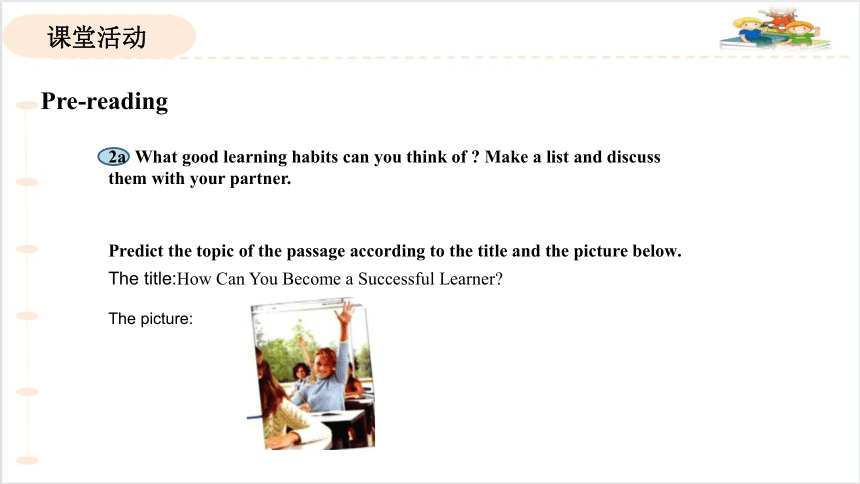 课堂活动

Pre-reading

2a What good learning habits can you think of ? Make a list and discuss them with your partner.

Predict the topic of the passage according to the title and the picture below.

The title:How Can You Become a Successful Learner?

The picture: